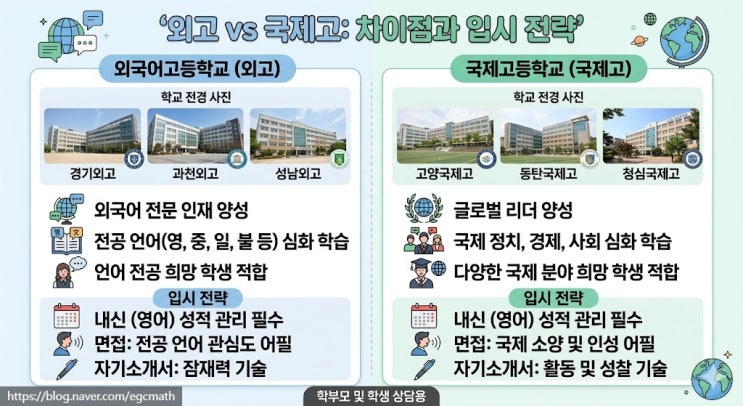 '외고 vs 국제고: 차이점과 입시 전략'

외국어고등학교 (외고)

학교 전경 사진

경기외고
과천외고
성남외고

외국어 전문 인재 양성
전공 언어(영, 중, 일, 불 등) 심화 학습
언어 전공 희망 학생 적합

입시 전략

내신 (영어) 성적 관리 필수
면접: 전공 언어 관심도 어필
자기소개서: 잠재력 기술

국제고등학교 (국제고)

학교 전경 사진

고양국제고
동탄국제고
청심국제고

글로벌 리더 양성
국제 정치, 경제, 사회 심화 학습
다양한 국제 분야 희망 학생 적합

입시 전략

내신 (영어) 성적 관리 필수
면접: 국제 소양 및 인성 어필
자기소개서: 활동 및 성찰 기술

https://blog.naver.com/egcmath

학부모 및 학생 상담용